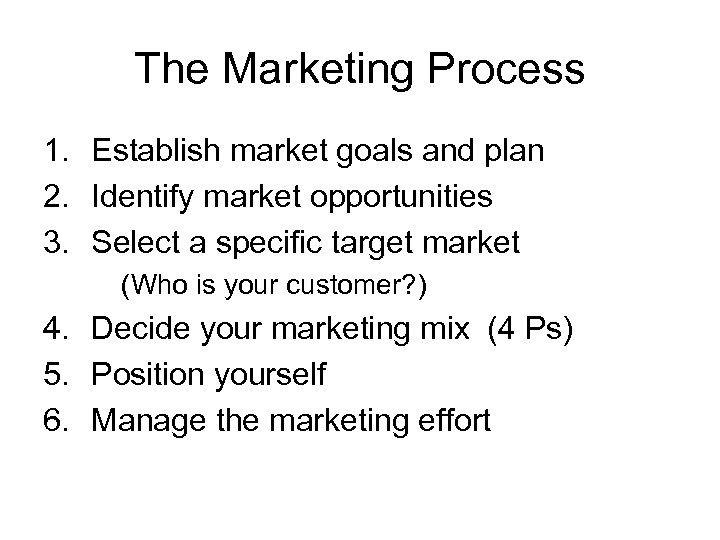 The Marketing Process

1. Establish market goals and plan
2. Identify market opportunities
3. Select a specific target market
(Who is your customer?)
4. Decide your marketing mix (4 Ps)
5. Position yourself
6. Manage the marketing effort